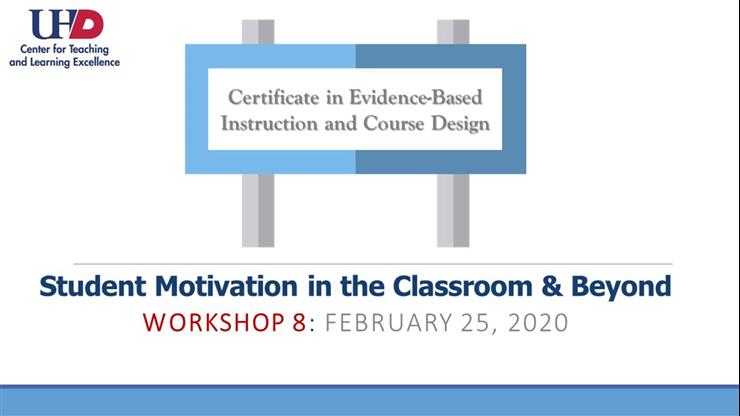 UHD
Center for Teaching and Learning Excellence

Certificate in Evidence-Based Instruction and Course Design

Student Motivation in the Classroom & Beyond

WORKSHOP 8: FEBRUARY 25, 2020